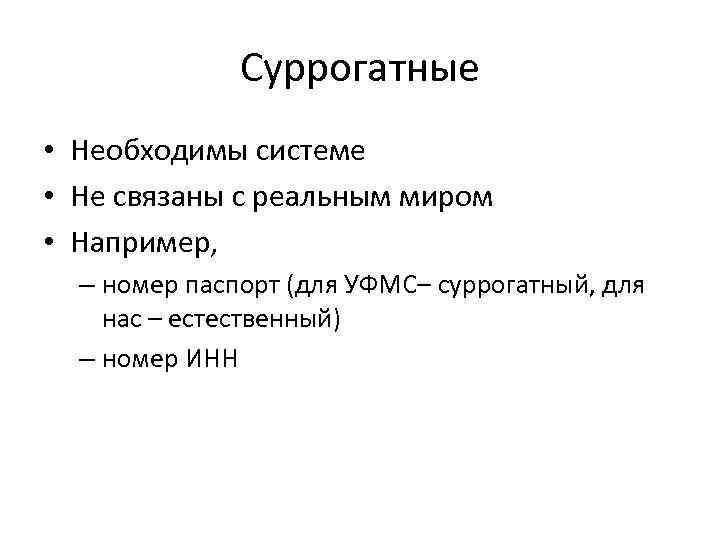 Суррогатные

• Необходимы системе
• Не связаны с реальным миром
• Например,
– номер паспорт (для УФМС– суррогатный, для нас – естественный)
– номер ИНН